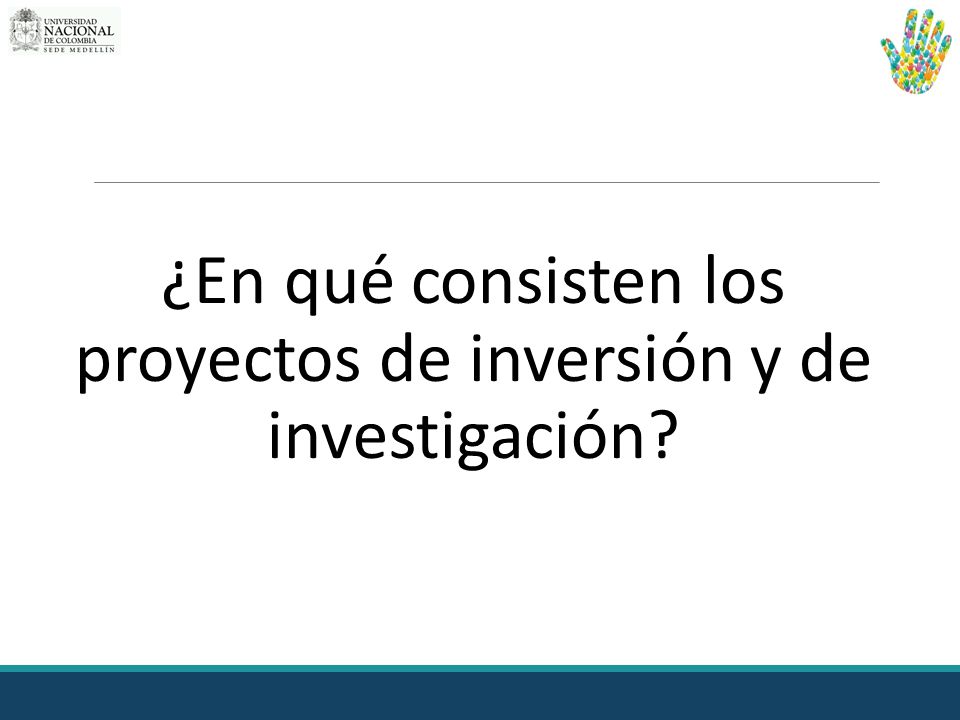 UNIVERSIDAD NACIONAL DE COLOMBIA SEDE MEDELLÍN

¿En qué consisten los proyectos de inversión y de investigación?